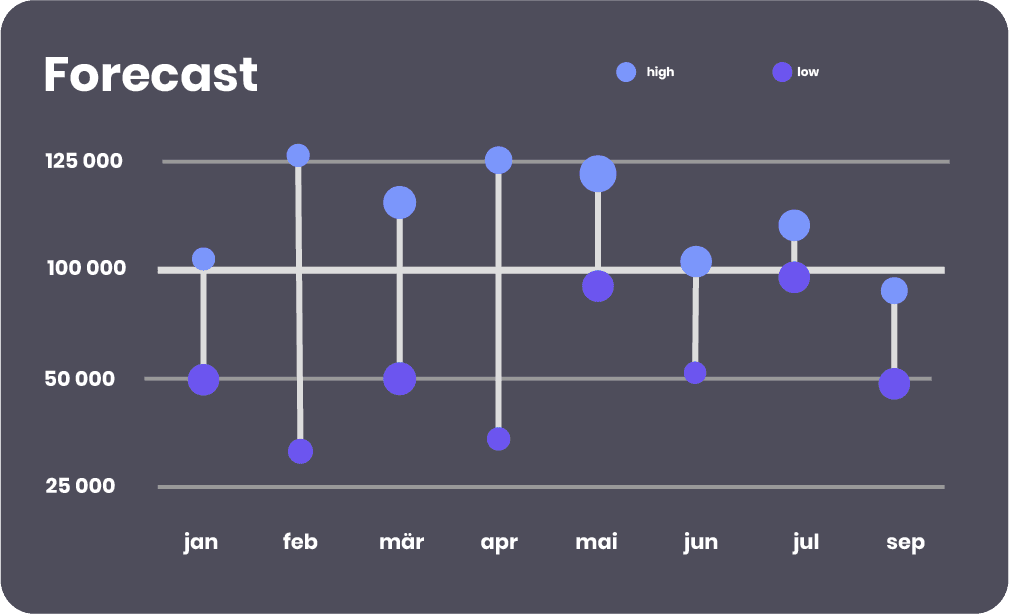 Forecast

high
low

125 000
100 000
50 000
25 000

jan
feb
mär
apr
mai
jun
jul
sep